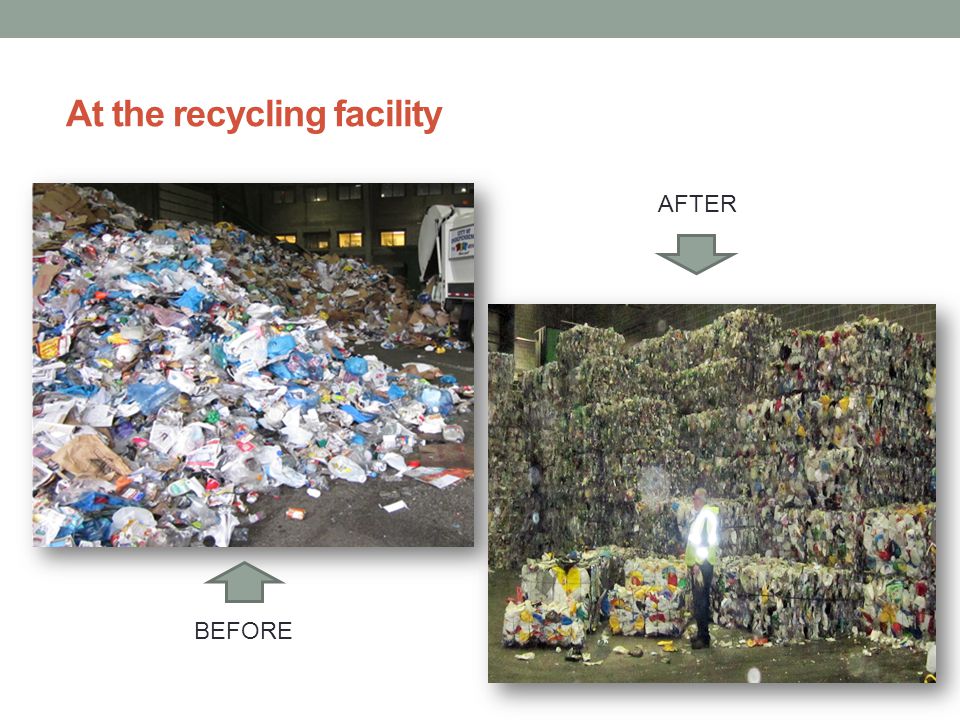 At the recycling facility

AFTER

BEFORE